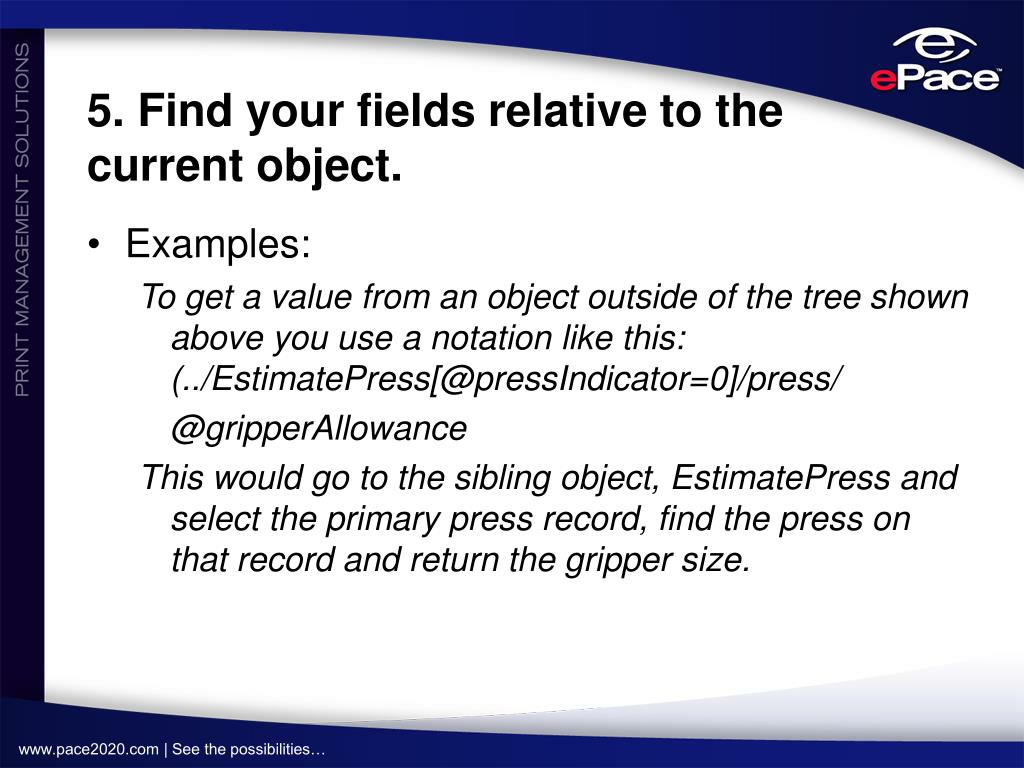 PRINT MANAGEMENT SOLUTIONS

ePace™

5. Find your fields relative to the current object.

• Examples:

To get a value from an object outside of the tree shown above you use a notation like this: (../EstimatePress[@pressIndicator=0]/press/ @gripperAllowance

This would go to the sibling object, EstimatePress and select the primary press record, find the press on that record and return the gripper size.

www.pace2020.com | See the possibilities…